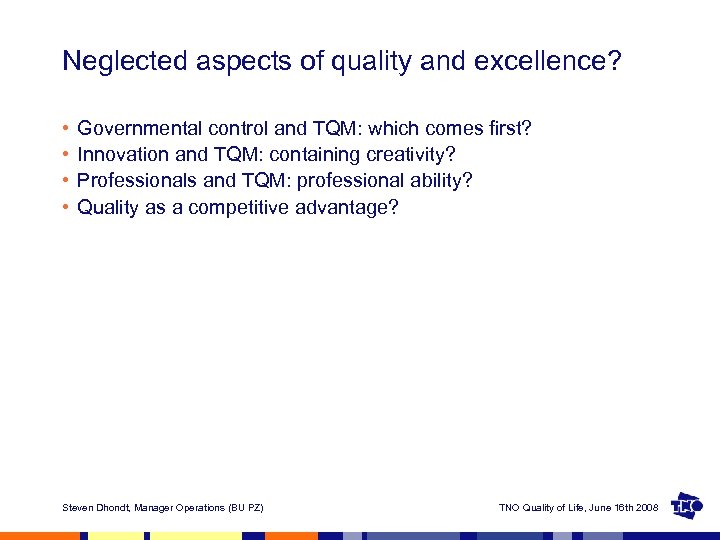 Neglected aspects of quality and excellence?

• Governmental control and TQM: which comes first?
• Innovation and TQM: containing creativity?
• Professionals and TQM: professional ability?
• Quality as a competitive advantage?

Steven Dhondt, Manager Operations (BU PZ)

TNO Quality of Life, June 16th 2008

TNO